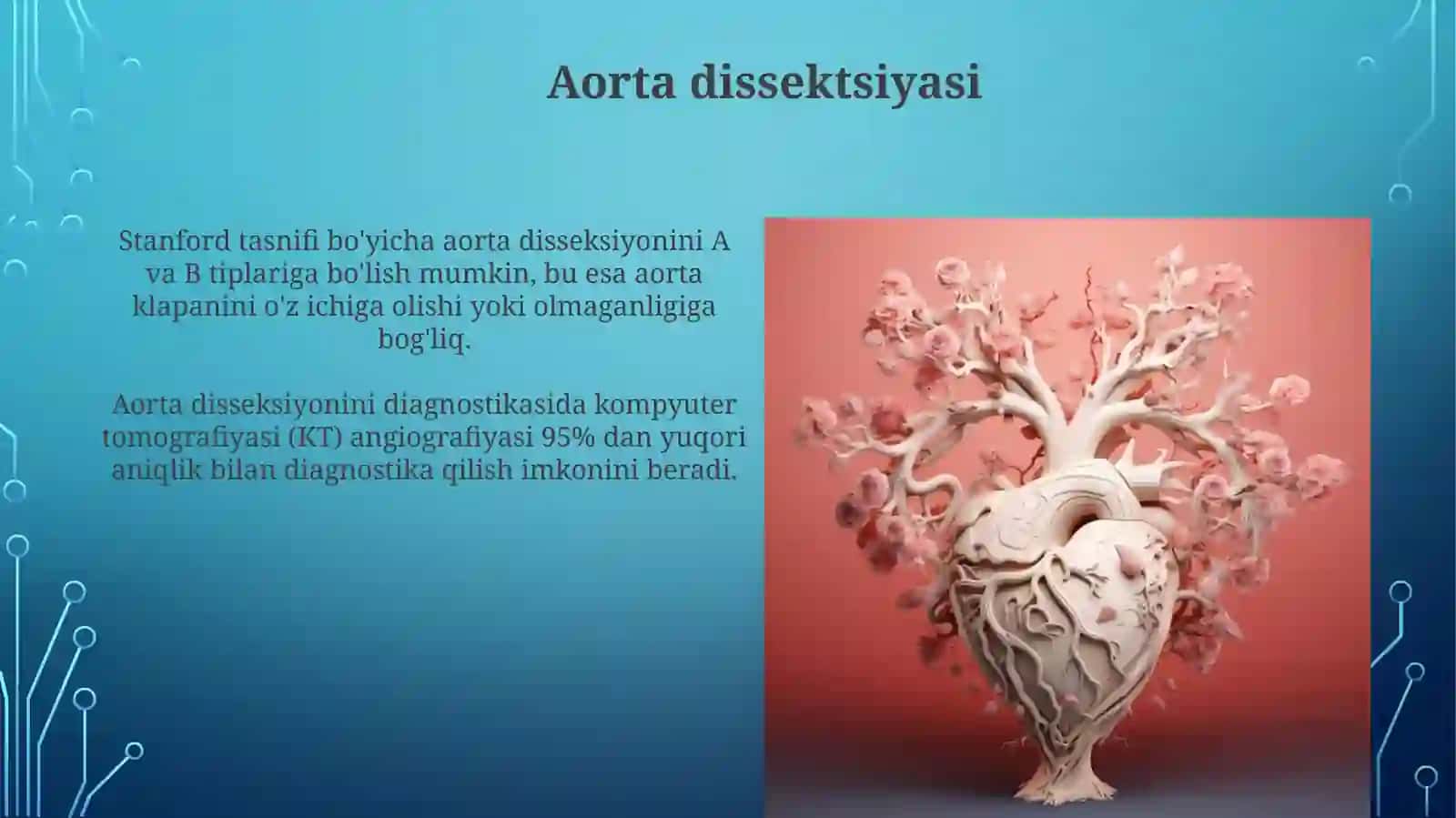 Aorta dissektsiyasi

Stanford tasnifi bo'yicha aorta disseksiyonini A va B tiplariga bo'lish mumkin, bu esa aorta klapanini o'z ichiga olishi yoki olmaganligiga bog'liq.

Aorta disseksiyonini diagnostikasida kompyuter tomografiyasi (KT) angiografiyasi 95% dan yuqori aniqlik bilan diagnostika qilish imkonini beradi.